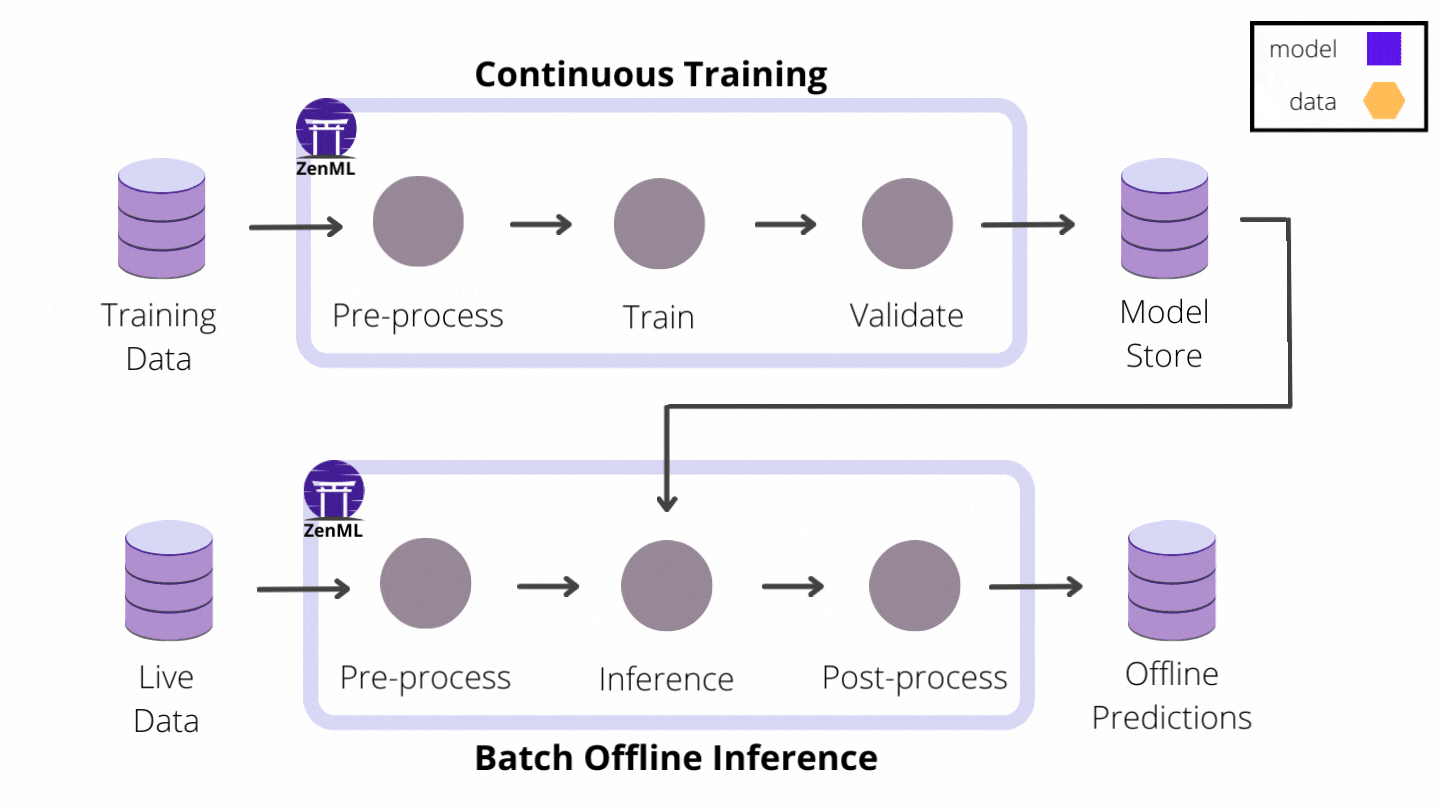 model

data

Continuous Training

ZenML

Training Data

Pre-process

Train

Validate

Model Store

ZenML

Live Data

Pre-process

Inference

Post-process

Offline Predictions

Batch Offline Inference